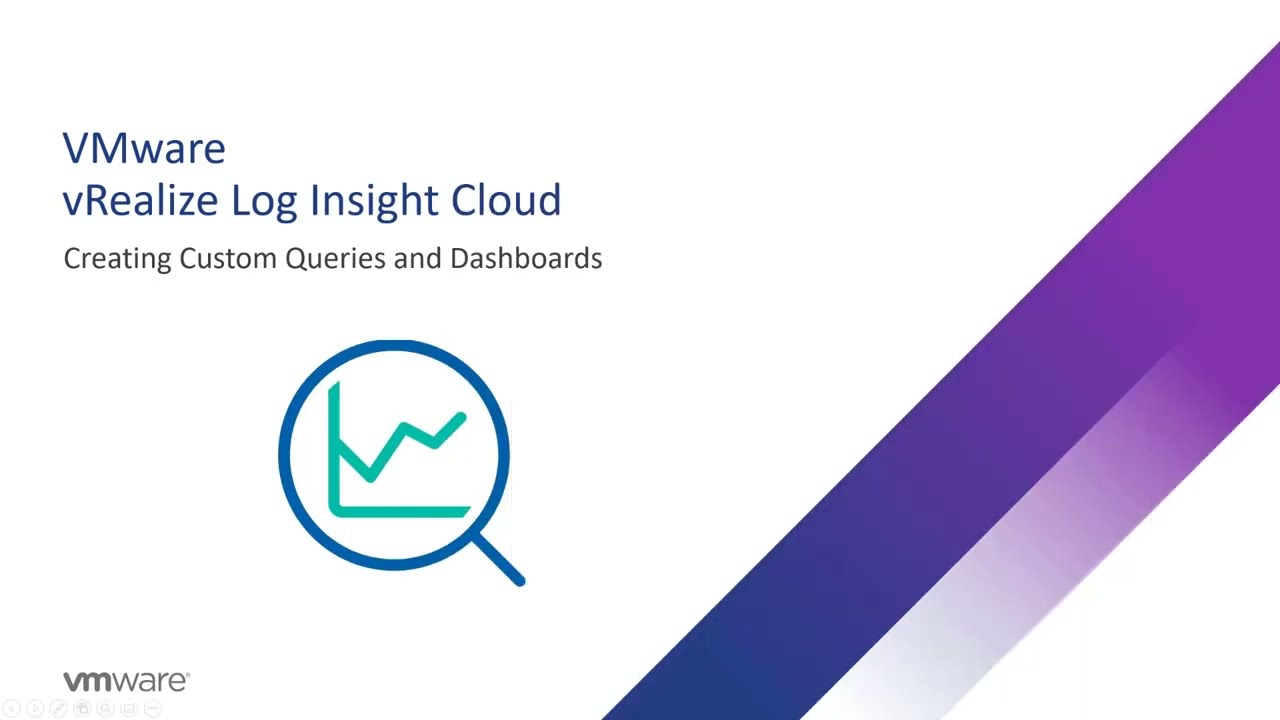 VMware
vRealize Log Insight Cloud

Creating Custom Queries and Dashboards

vmware